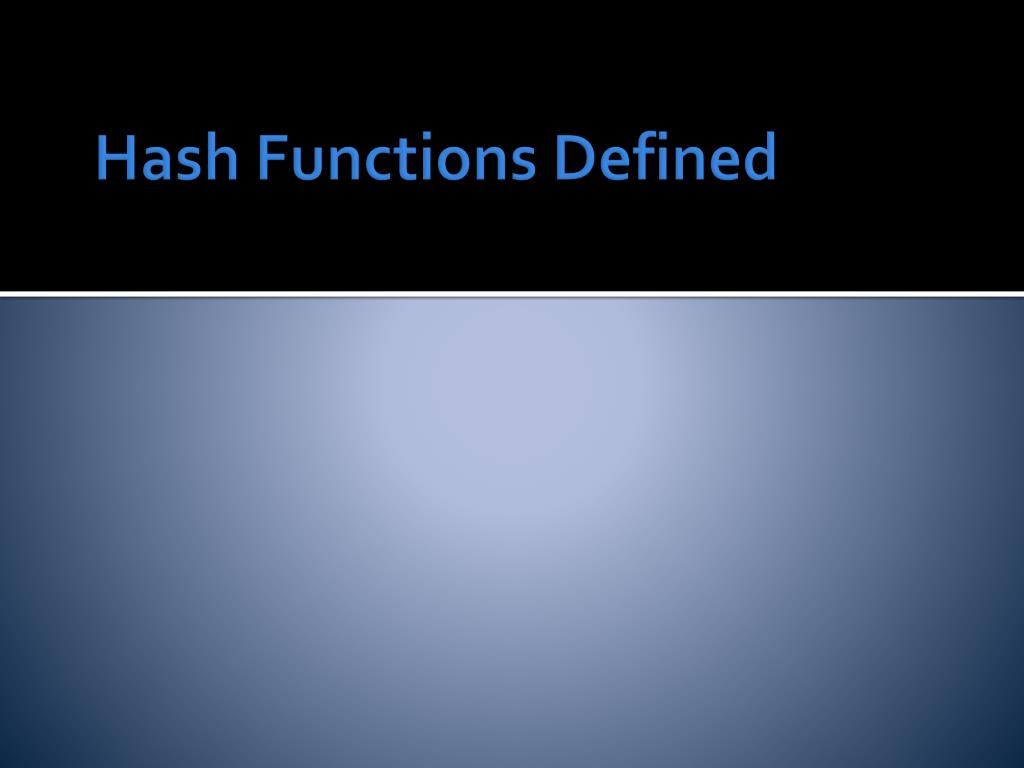 Hash Functions Defined